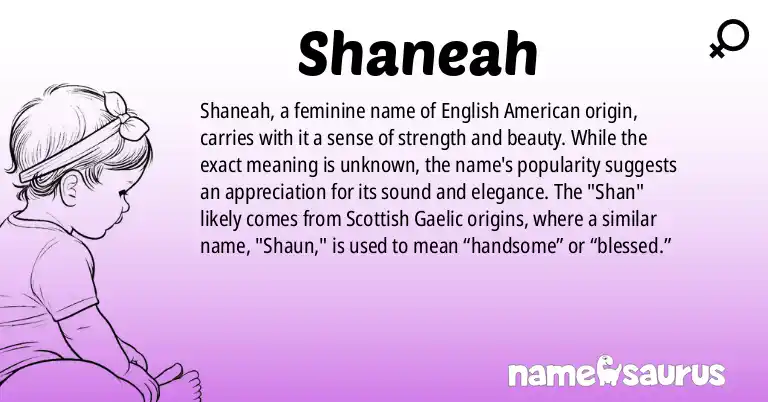 Shaneah

Shaneah, a feminine name of English American origin, carries with it a sense of strength and beauty. While the exact meaning is unknown, the name's popularity suggests an appreciation for its sound and elegance. The "Shan" likely comes from Scottish Gaelic origins, where a similar name, "Shaun," is used to mean “handsome” or “blessed.”

namesaurus